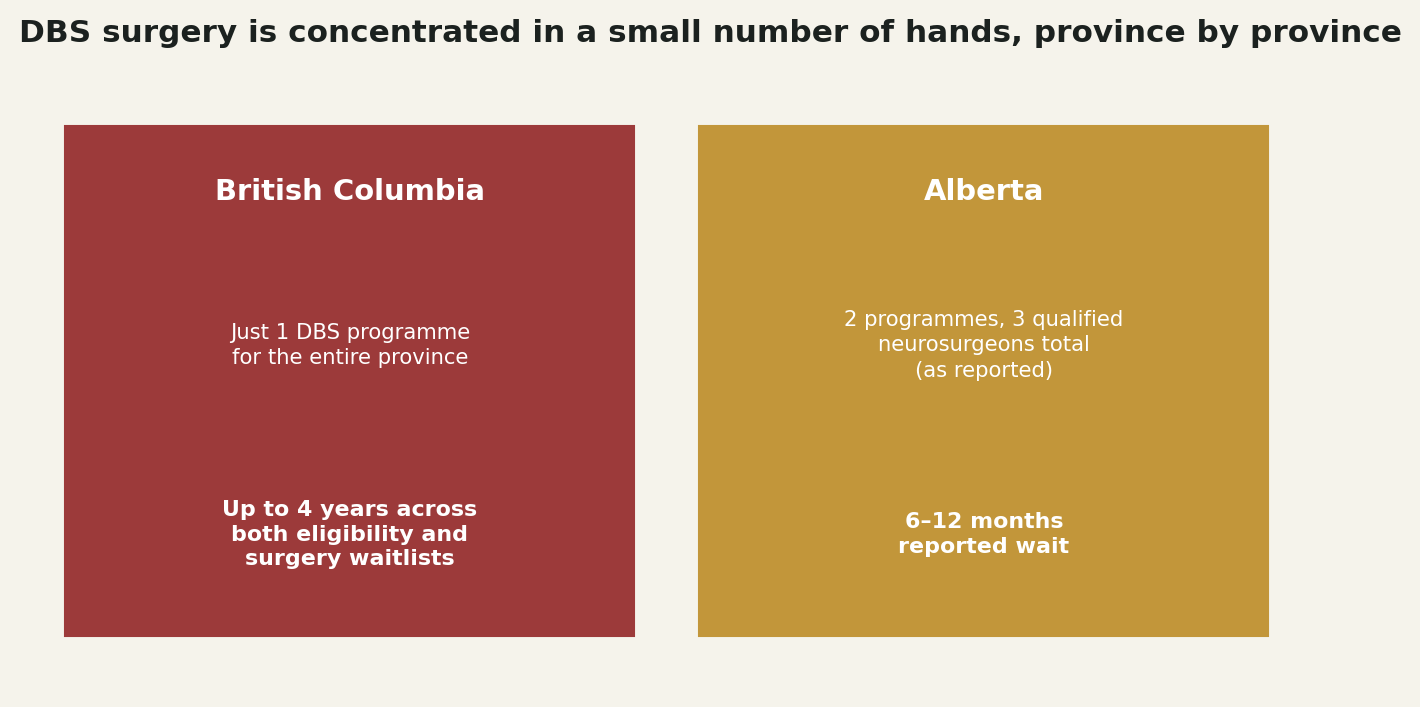 DBS surgery is concentrated in a small number of hands, province by province

British Columbia

Just 1 DBS programme for the entire province

Up to 4 years across both eligibility and surgery waitlists

Alberta

2 programmes, 3 qualified neurosurgeons total (as reported)

6–12 months reported wait